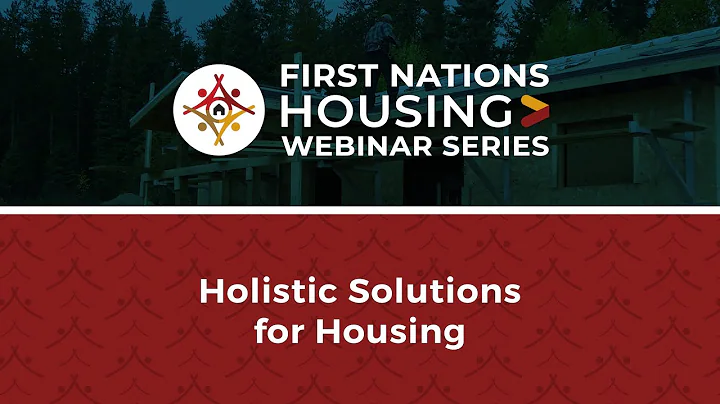 FIRST NATIONS
HOUSING
WEBINAR SERIES

Holistic Solutions
for Housing